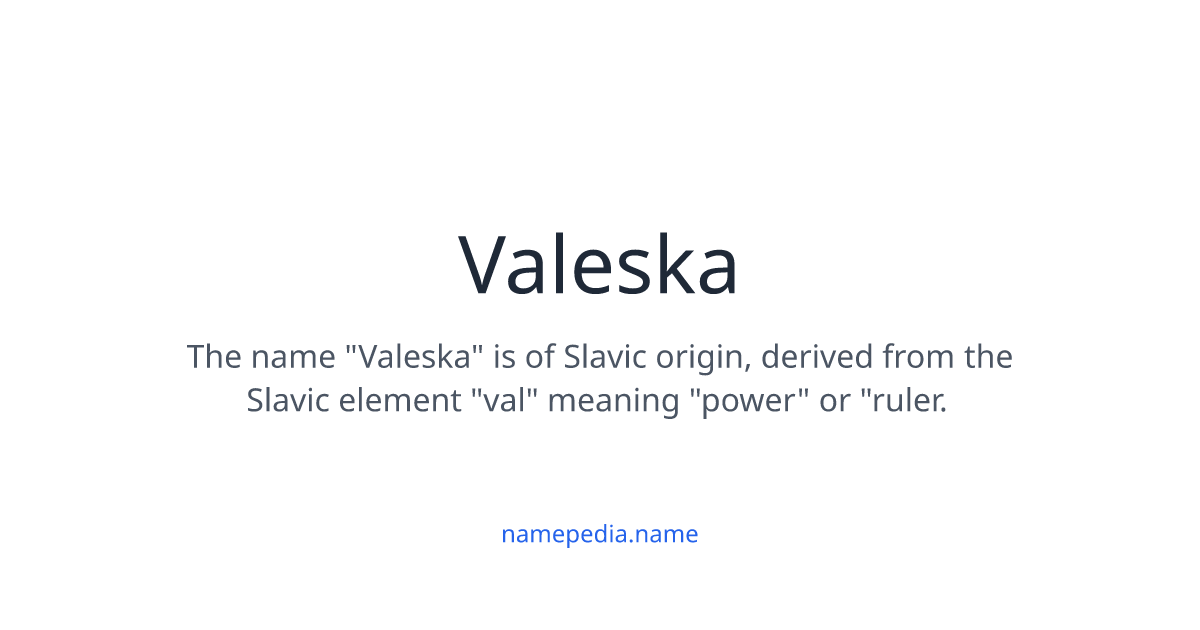 Valeska

The name "Valeska" is of Slavic origin, derived from the Slavic element "val" meaning "power" or "ruler.

namepedia.name